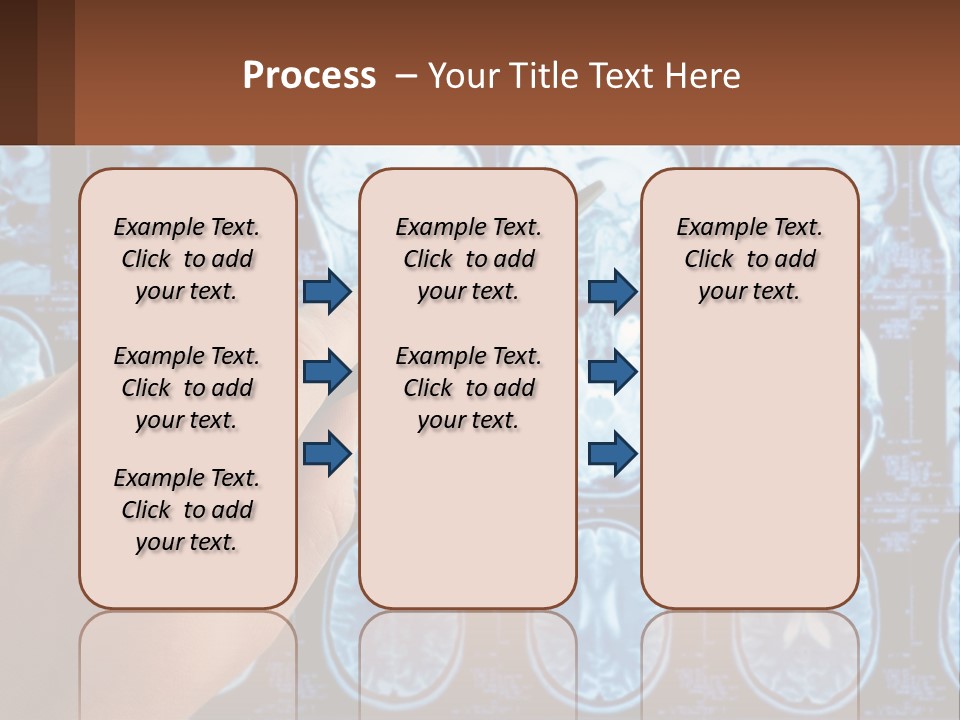 Process – Your Title Text Here

Example Text. Click to add your text.

Example Text. Click to add your text.

Example Text. Click to add your text.

Example Text. Click to add your text.

Example Text. Click to add your text.

Example Text. Click to add your text.